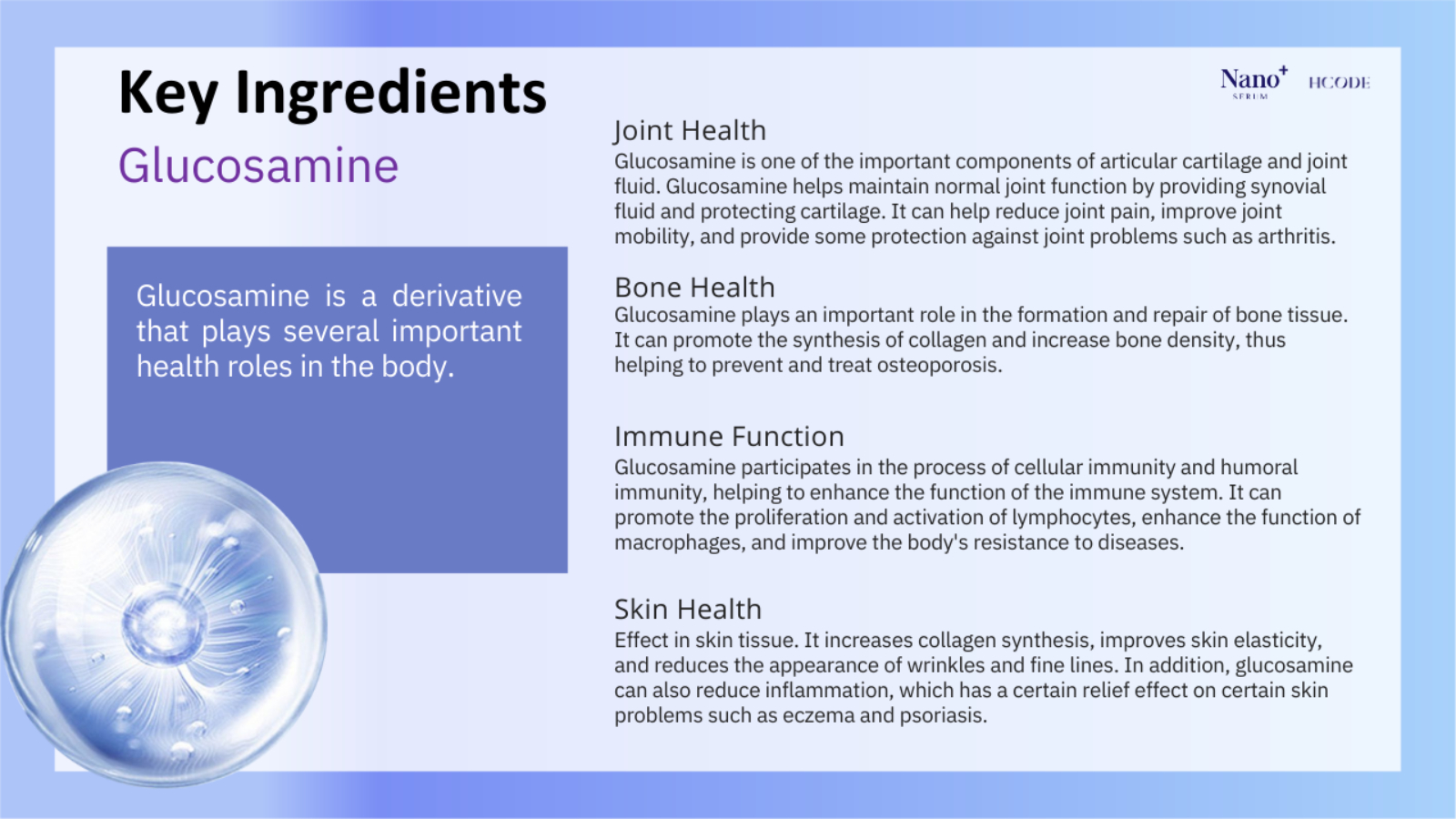 Key Ingredients

Glucosamine

Glucosamine is a derivative that plays several important health roles in the body.

Nano+ SERUM HCODE

Joint Health
Glucosamine is one of the important components of articular cartilage and joint fluid. Glucosamine helps maintain normal joint function by providing synovial fluid and protecting cartilage. It can help reduce joint pain, improve joint mobility, and provide some protection against joint problems such as arthritis.

Bone Health
Glucosamine plays an important role in the formation and repair of bone tissue. It can promote the synthesis of collagen and increase bone density, thus helping to prevent and treat osteoporosis.

Immune Function
Glucosamine participates in the process of cellular immunity and humoral immunity, helping to enhance the function of the immune system. It can promote the proliferation and activation of lymphocytes, enhance the function of macrophages, and improve the body's resistance to diseases.

Skin Health
Effect in skin tissue. It increases collagen synthesis, improves skin elasticity, and reduces the appearance of wrinkles and fine lines. In addition, glucosamine can also reduce inflammation, which has a certain relief effect on certain skin problems such as eczema and psoriasis.